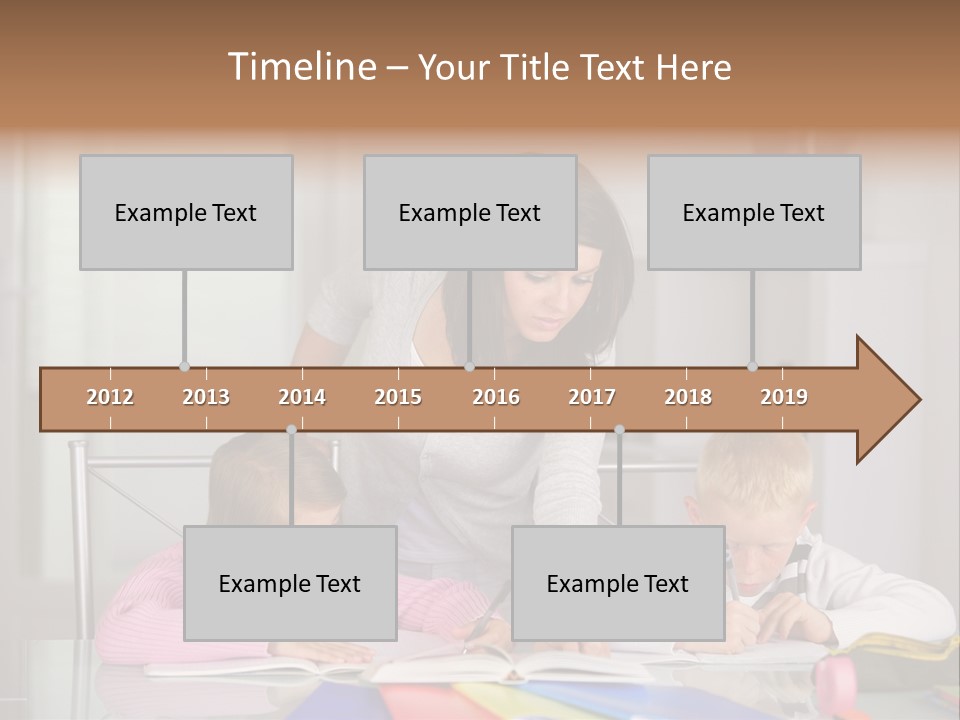 Timeline – Your Title Text Here

Example Text

Example Text

Example Text

2012 2013 2014 2015 2016 2017 2018 2019

Example Text

Example Text